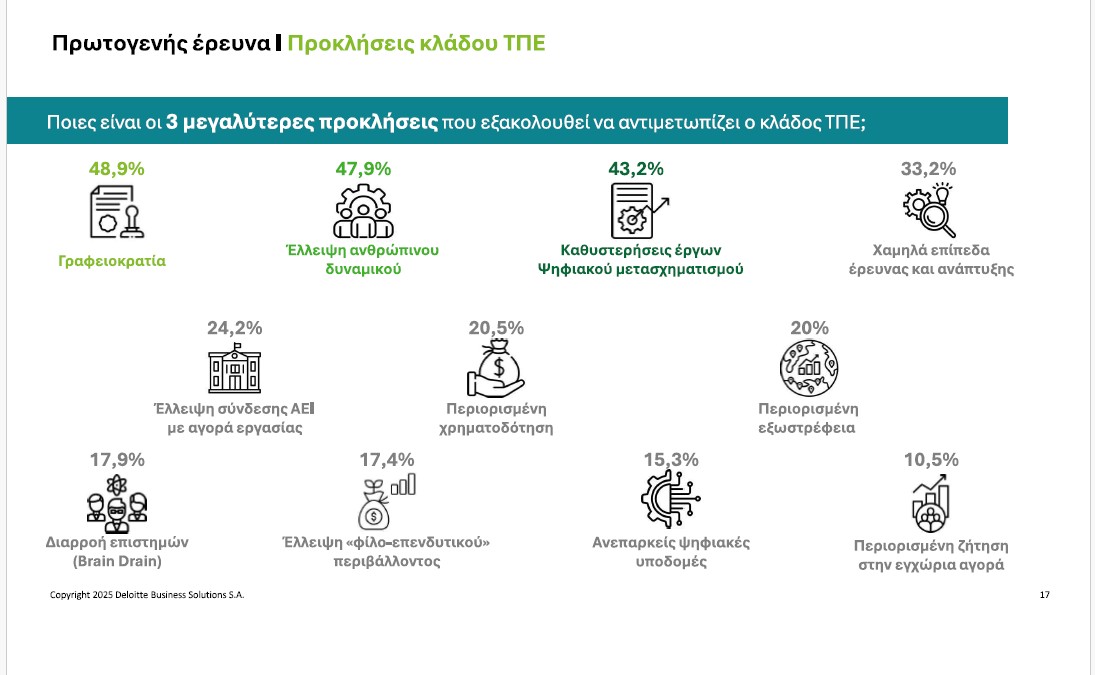 Πρωτογενής έρευνα | Προκλήσεις κλάδου ΤΠΕ

Ποιες είναι οι 3 μεγαλύτερες προκλήσεις που εξακολουθεί να αντιμετωπίζει ο κλάδος ΤΠΕ;

48,9%
Γραφειοκρατία

47,9%
Έλλειψη ανθρώπινου δυναμικού

43,2%
Καθυστερήσεις έργων Ψηφιακού μετασχηματισμού

33,2%
Χαμηλά επίπεδα έρευνας και ανάπτυξης

24,2%
Έλλειψη σύνδεσης ΑΕΙ με αγορά εργασίας

20,5%
Περιορισμένη χρηματοδότηση

20%
Περιορισμένη εξωστρέφεια

17,9%
Διαρροή επιστημών (Brain Drain)

17,4%
Έλλειψη «φίλο-επενδυτικού» περιβάλλοντος

15,3%
Ανεπαρκείς ψηφιακές υποδομές

10,5%
Περιορισμένη ζήτηση στην εγχώρια αγορά

Copyright 2025 Deloitte Business Solutions S.A.

17